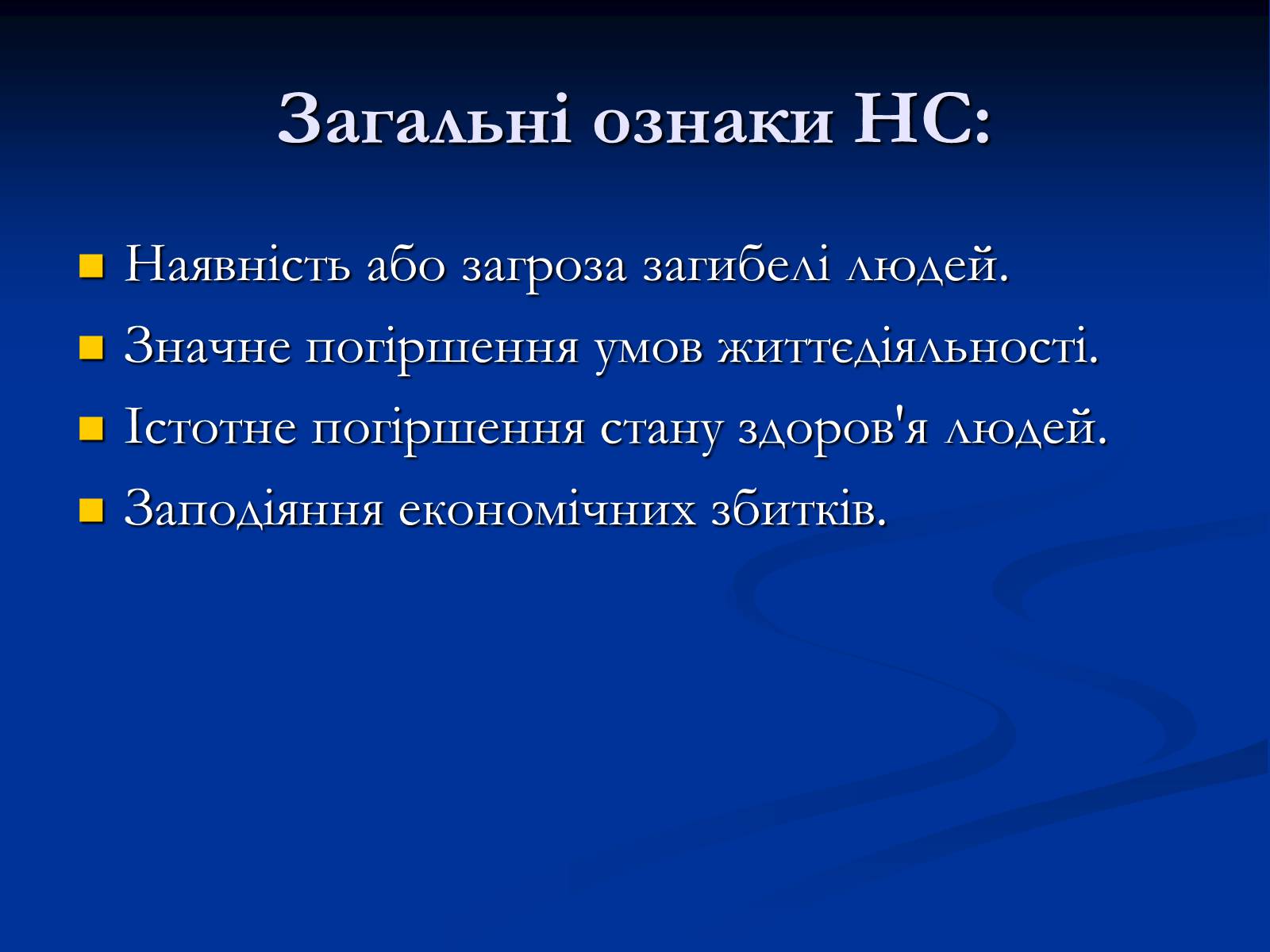 Загальні ознаки НС:

Наявність або загроза загибелі людей.

Значне погіршення умов життєдіяльності.

Істотне погіршення стану здоров'я людей.

Заподіяння економічних збитків.